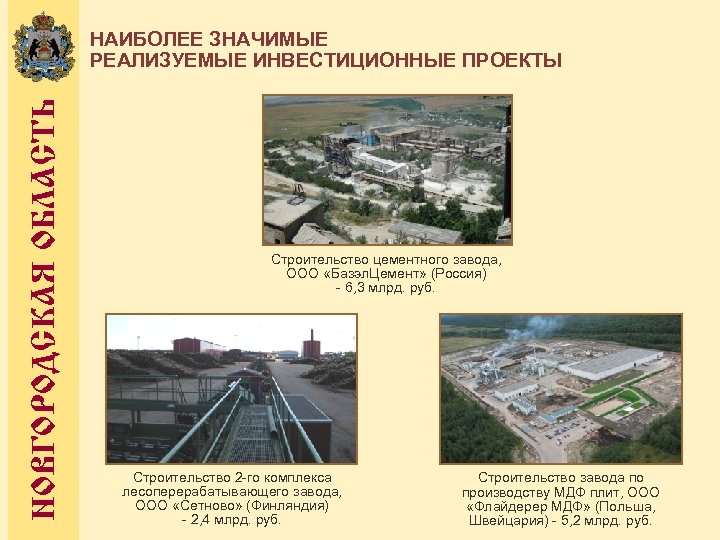 НОВГОРОДСКАЯ ОБЛАСТЬ

НАИБОЛЕЕ ЗНАЧИМЫЕ РЕАЛИЗУЕМЫЕ ИНВЕСТИЦИОННЫЕ ПРОЕКТЫ

Строительство цементного завода, ООО «БазэлЦемент» (Россия) - 6,3 млрд. руб.

Строительство 2-го комплекса лесоперерабатывающего завода, ООО «Сетново» (Финляндия) - 2,4 млрд. руб.

Строительство завода по производству МДФ плит, ООО «Флайдерер МДФ» (Польша, Швейцария) - 5,2 млрд. руб.